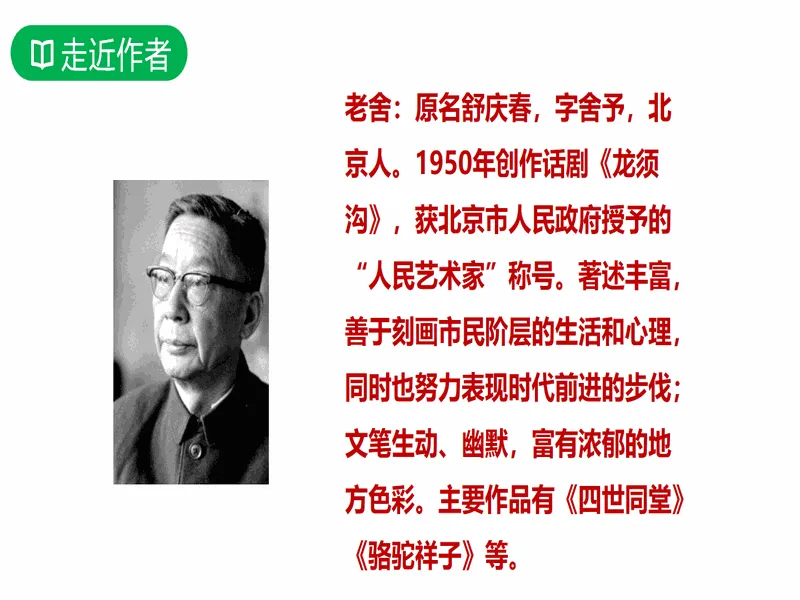 走近作者

老舍：原名舒庆春，字舍予，北京人。1950年创作话剧《龙须沟》，获北京市人民政府授予的“人民艺术家”称号。著述丰富，善于刻画市民阶层的生活和心理，同时也努力表现时代前进的步伐；文笔生动、幽默，富有浓郁的地方色彩。主要作品有《四世同堂》《骆驼祥子》等。